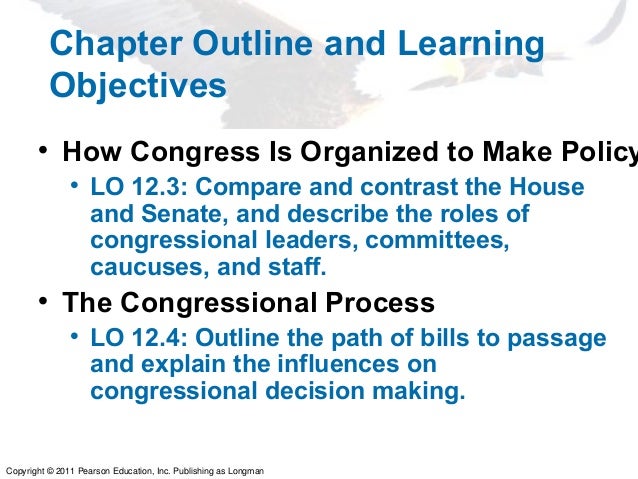 Chapter Outline and Learning Objectives

• How Congress Is Organized to Make Policy

• LO 12.3: Compare and contrast the House and Senate, and describe the roles of congressional leaders, committees, caucuses, and staff.

• The Congressional Process

• LO 12.4: Outline the path of bills to passage and explain the influences on congressional decision making.

Copyright © 2011 Pearson Education, Inc. Publishing as Longman